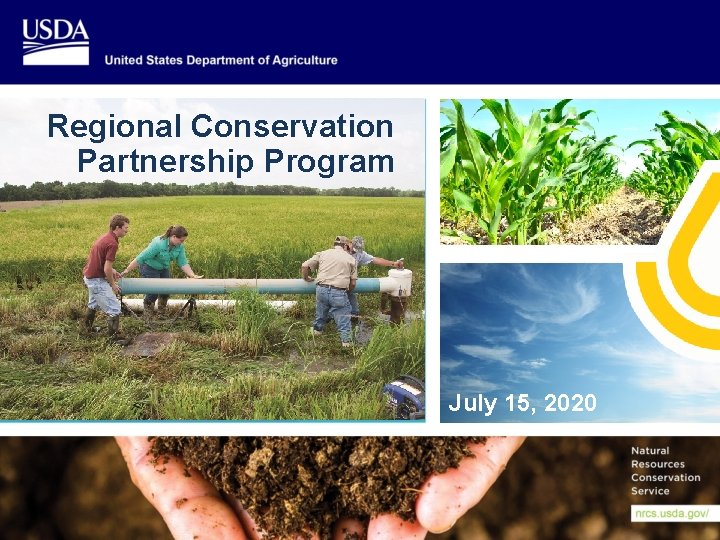 USDA
United States Department of Agriculture

Regional Conservation Partnership Program

July 15, 2020

Natural Resources Conservation Service

nrcs.usda.gov/